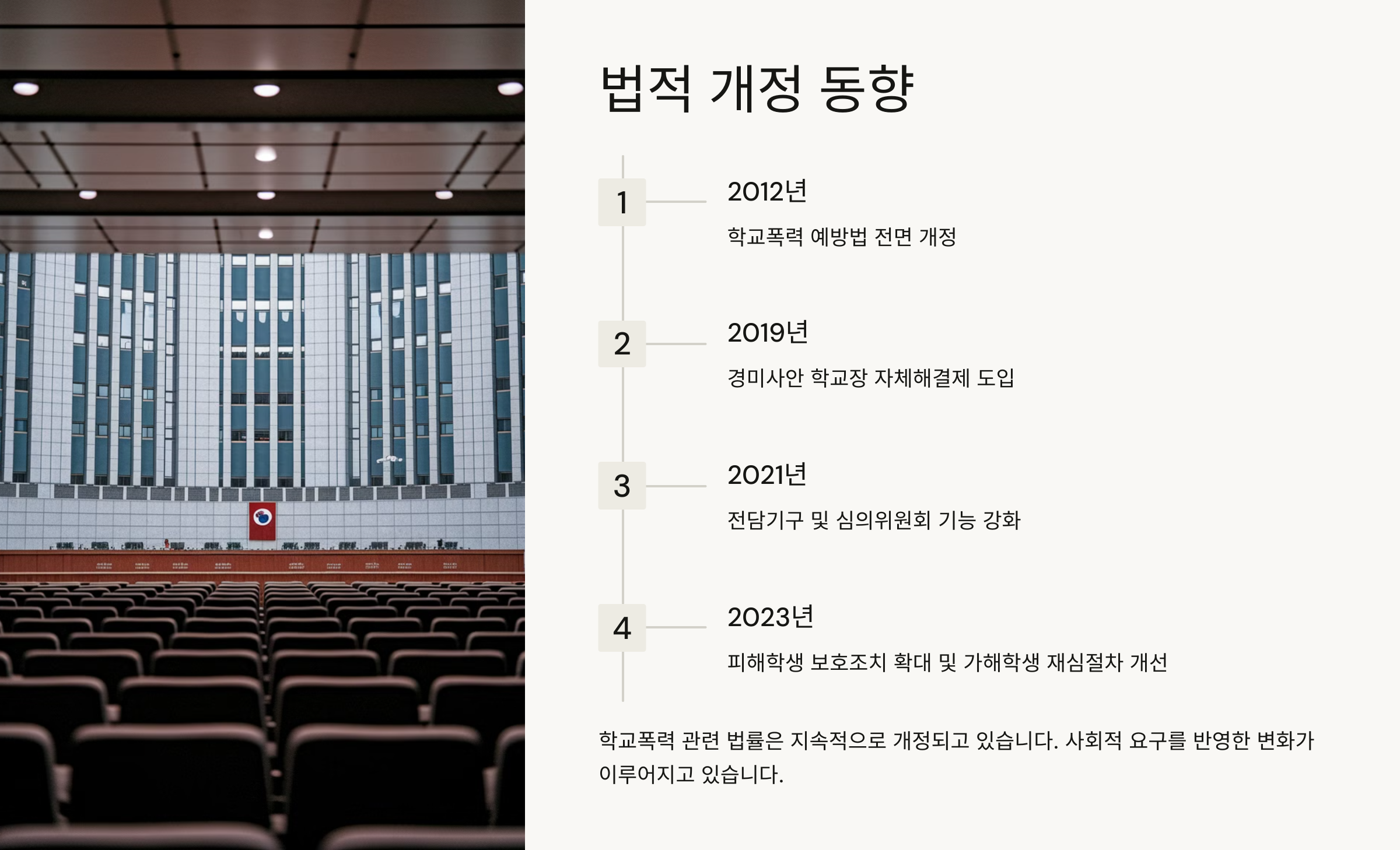 법적 개정 동향

1

2012년

학교폭력 예방법 전면 개정

2

2019년

경미사안 학교장 자체해결제 도입

3

2021년

전담기구 및 심의위원회 기능 강화

4

2023년

피해학생 보호조치 확대 및 가해학생 재심절차 개선

학교폭력 관련 법률은 지속적으로 개정되고 있습니다. 사회적 요구를 반영한 변화가 이루어지고 있습니다.